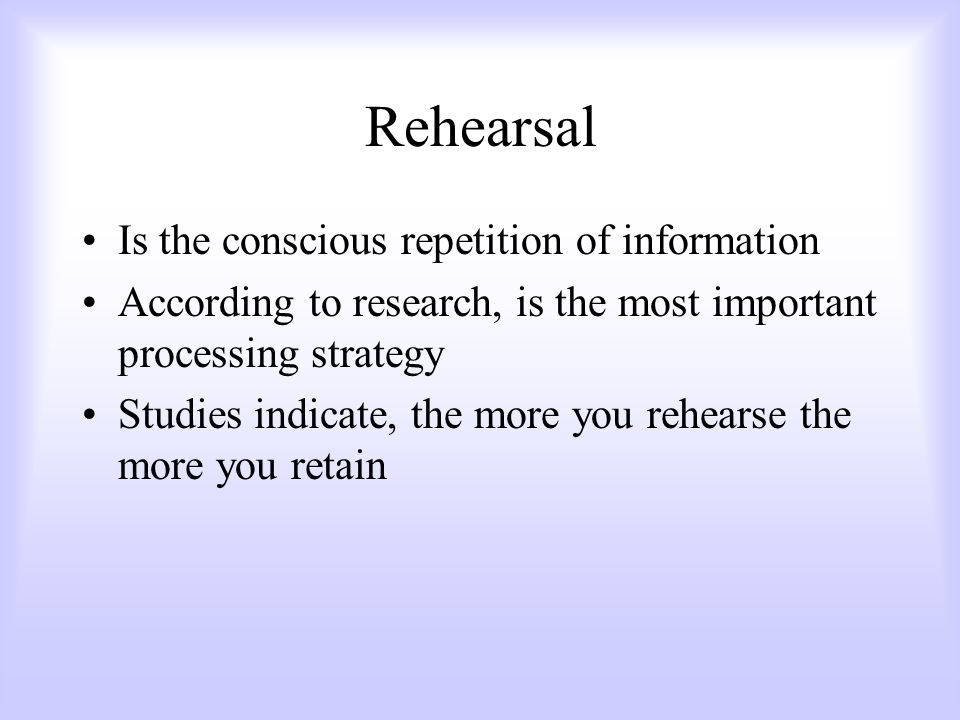 Rehearsal

• Is the conscious repetition of information
• According to research, is the most important processing strategy
• Studies indicate, the more you rehearse the more you retain